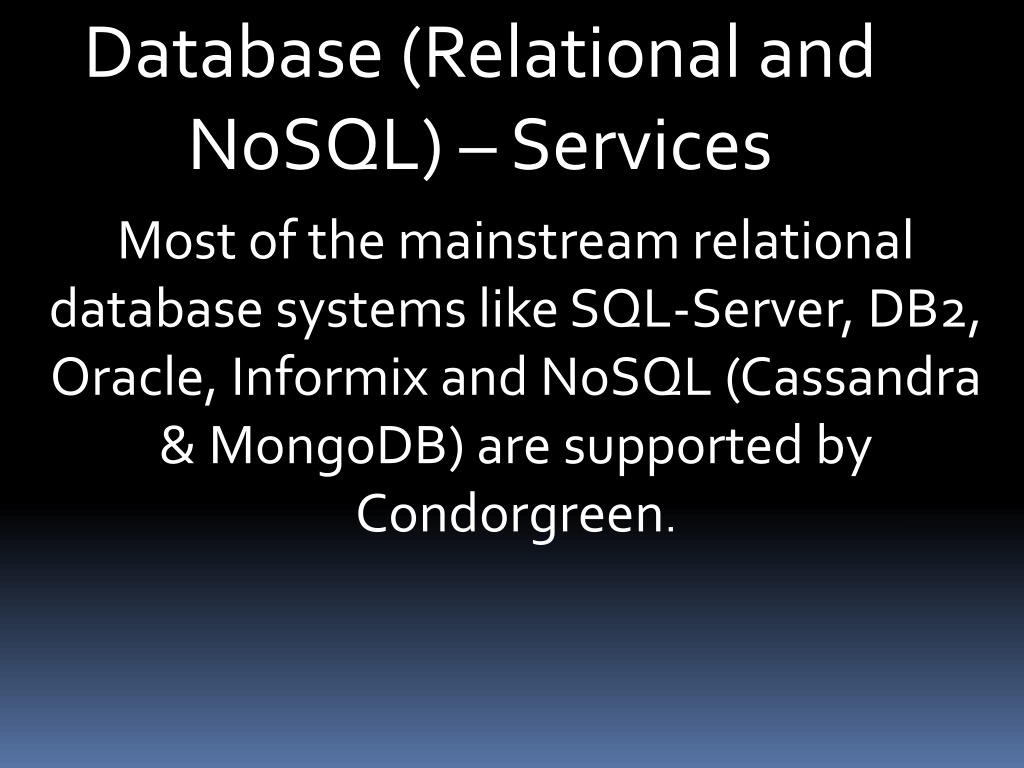 Database (Relational and NoSQL) – Services

Most of the mainstream relational database systems like SQL-Server, DB2, Oracle, Informix and NoSQL (Cassandra & MongoDB) are supported by Condorgreen.